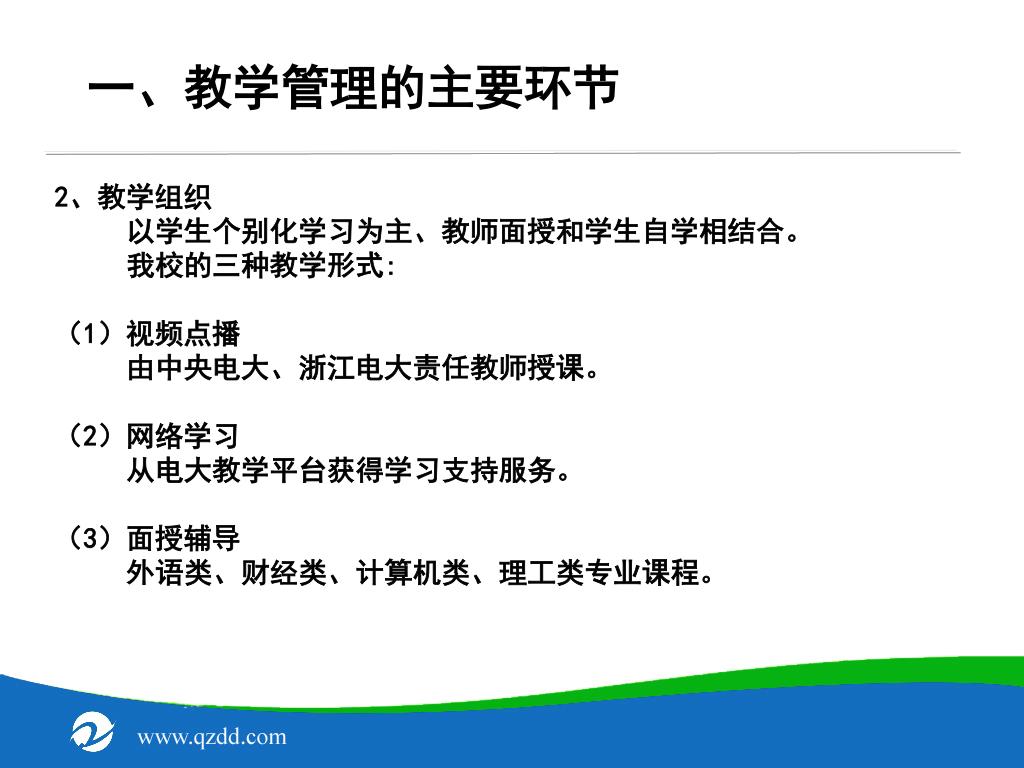 一、教学管理的主要环节

2、教学组织
以学生个别化学习为主、教师面授和学生自学相结合。
我校的三种教学形式:

（1）视频点播
由中央电大、浙江电大责任教师授课。

（2）网络学习
从电大教学平台获得学习支持服务。

（3）面授辅导
外语类、财经类、计算机类、理工类专业课程。

www.qzdd.com